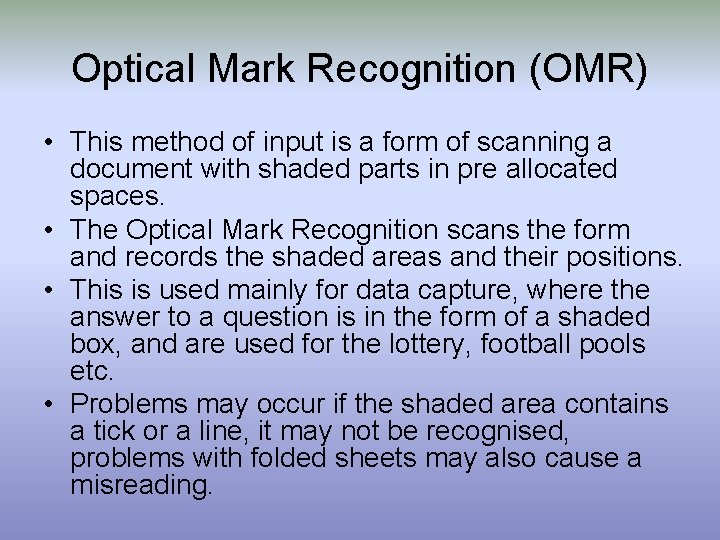 Optical Mark Recognition (OMR)

• This method of input is a form of scanning a document with shaded parts in pre allocated spaces.

• The Optical Mark Recognition scans the form and records the shaded areas and their positions.

• This is used mainly for data capture, where the answer to a question is in the form of a shaded box, and are used for the lottery, football pools etc.

• Problems may occur if the shaded area contains a tick or a line, it may not be recognised, problems with folded sheets may also cause a misreading.